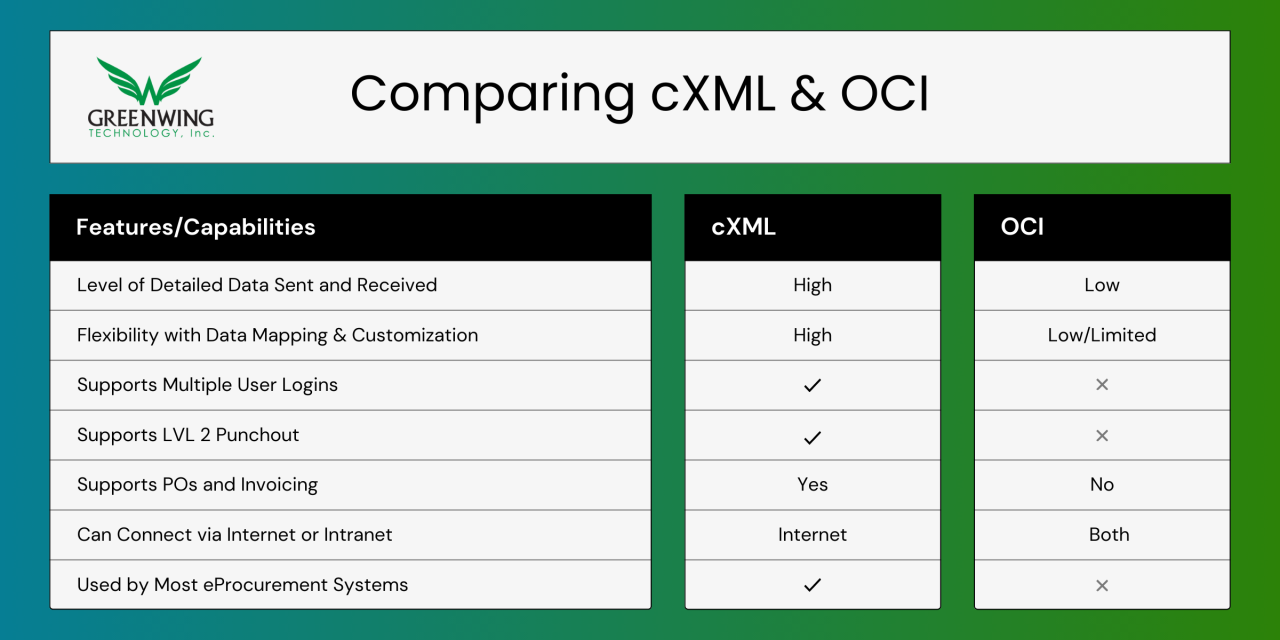 GREENWING
TECHNOLOGY, Inc.

Comparing cXML & OCI

| Features/Capabilities | cXML | OCI |
|---|---|---|
| Level of Detailed Data Sent and Received | High | Low |
| Flexibility with Data Mapping & Customization | High | Low/Limited |
| Supports Multiple User Logins | ✓ | × |
| Supports LVL 2 Punchout | ✓ | × |
| Supports POs and Invoicing | Yes | No |
| Can Connect via Internet or Intranet | Internet | Both |
| Used by Most eProcurement Systems | ✓ | × |